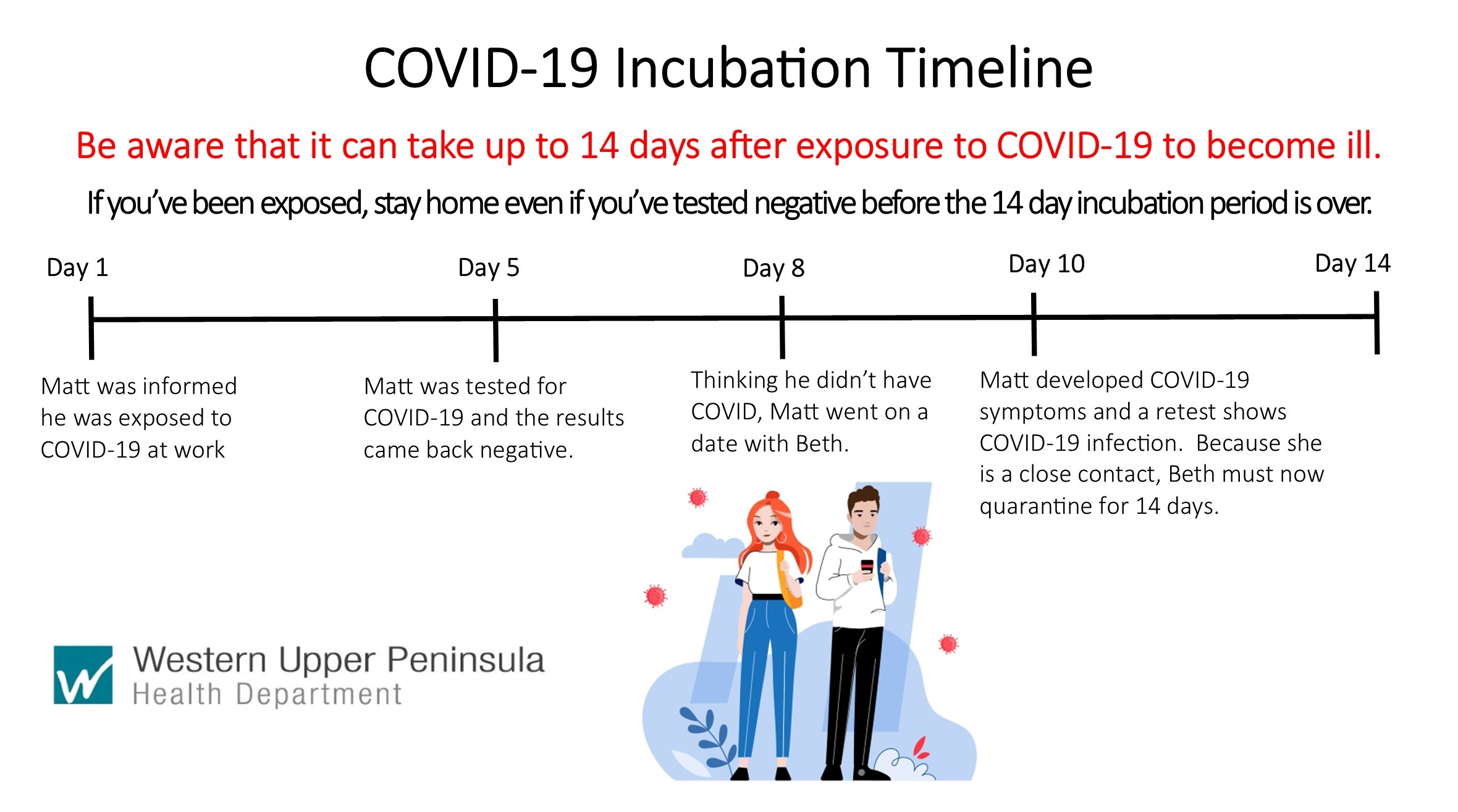 COVID-19 Incubation Timeline

Be aware that it can take up to 14 days after exposure to COVID-19 to become ill.

If you've been exposed, stay home even if you've tested negative before the 14 day incubation period is over.

Day 1

Day 5

Day 8

Day 10

Day 14

Matt was informed he was exposed to COVID-19 at work

Matt was tested for COVID-19 and the results came back negative.

Thinking he didn't have COVID, Matt went on a date with Beth.

Matt developed COVID-19 symptoms and a retest shows COVID-19 infection. Because she is a close contact, Beth must now quarantine for 14 days.

W

Western Upper Peninsula
Health Department